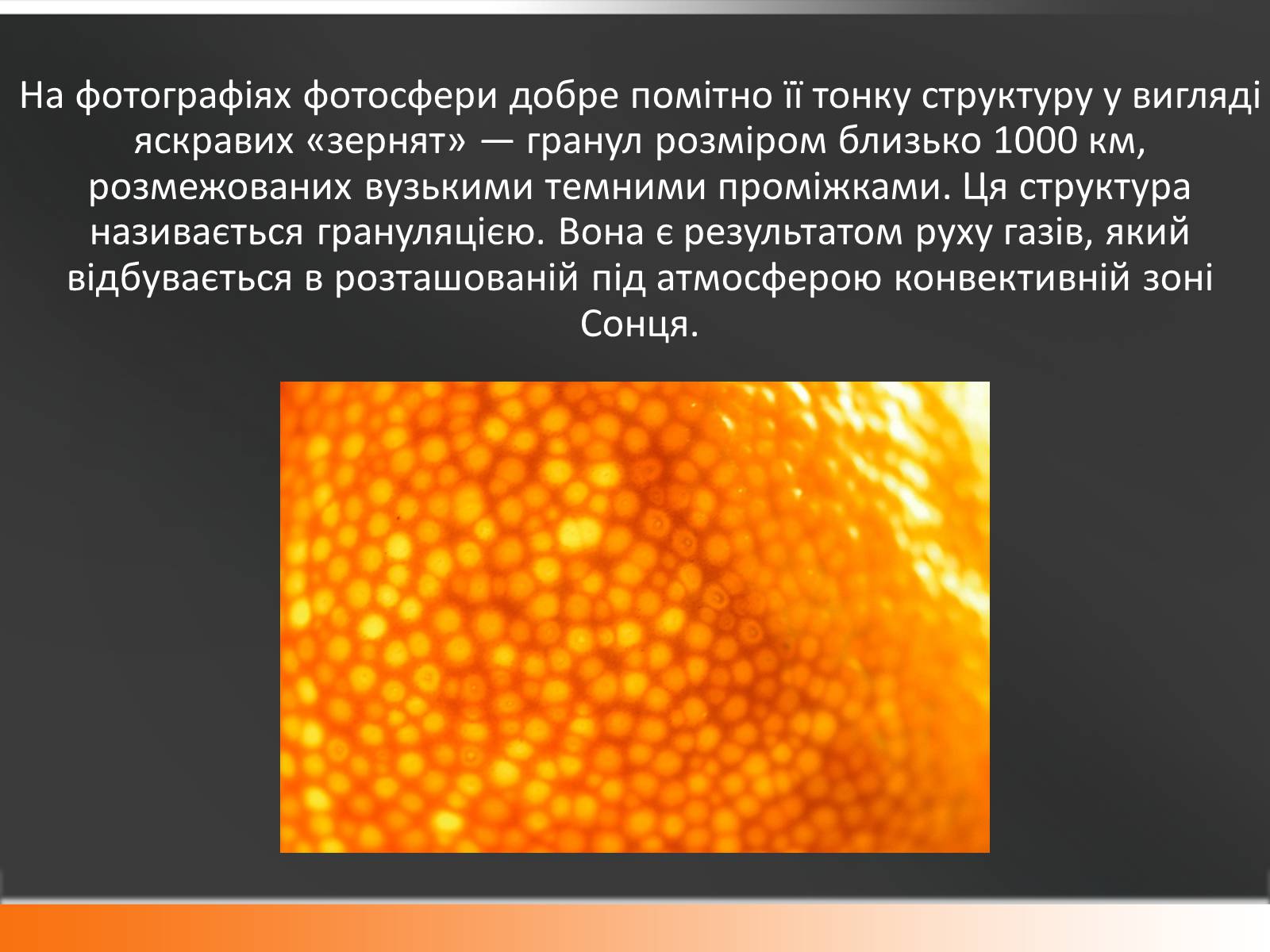 На фотографіях фотосфери добре помітно її тонку структуру у вигляді яскравих «зернят» — гранул розміром близько 1000 км, розмежованих вузькими темними проміжками. Ця структура називається грануляцією. Вона є результатом руху газів, який відбувається в розташованій під атмосферою конвективній зоні Сонця.